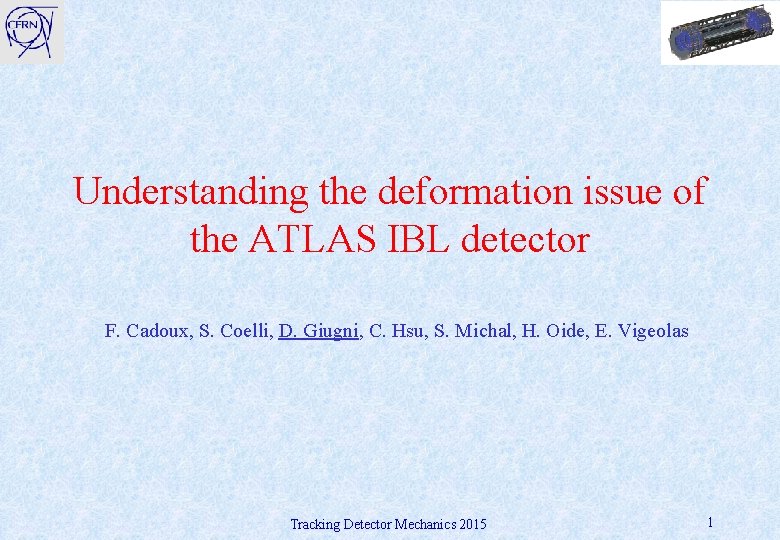 CERN

Understanding the deformation issue of the ATLAS IBL detector

F. Cadoux, S. Coelli, D. Giugni, C. Hsu, S. Michal, H. Oide, E. Vigeolas

Tracking Detector Mechanics 2015

1